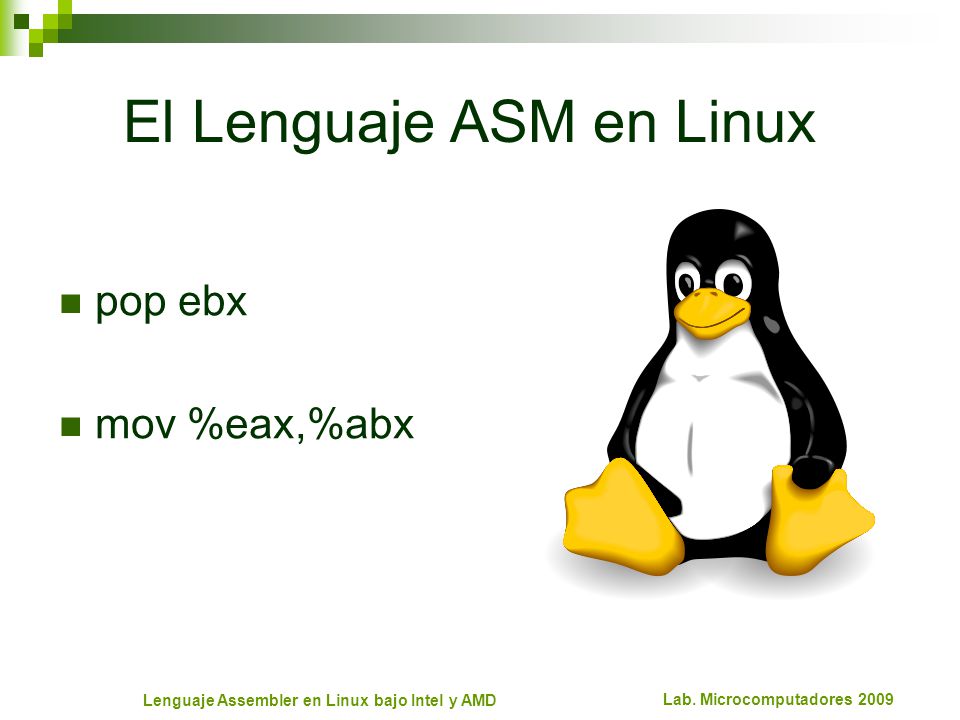 El Lenguaje ASM en Linux

pop ebx

mov %eax,%abx

Lenguaje Assembler en Linux bajo Intel y AMD

Lab. Microcomputadores 2009